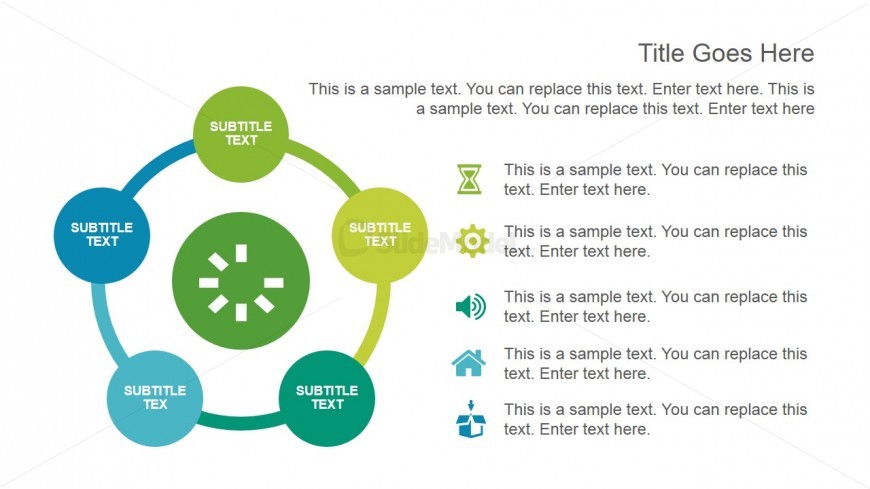 Title Goes Here

This is a sample text. You can replace this text. Enter text here. This is a sample text. You can replace this text. Enter text here

SUBTITLE TEXT

SUBTITLE TEXT

SUBTITLE TEXT

SUBTITLE TEX

SUBTITLE TEXT

SlideModel

This is a sample text. You can replace this text. Enter text here.

This is a sample text. You can replace this text. Enter text here.

This is a sample text. You can replace this text. Enter text here.

This is a sample text. You can replace this text. Enter text here.

This is a sample text. You can replace this text. Enter text here.